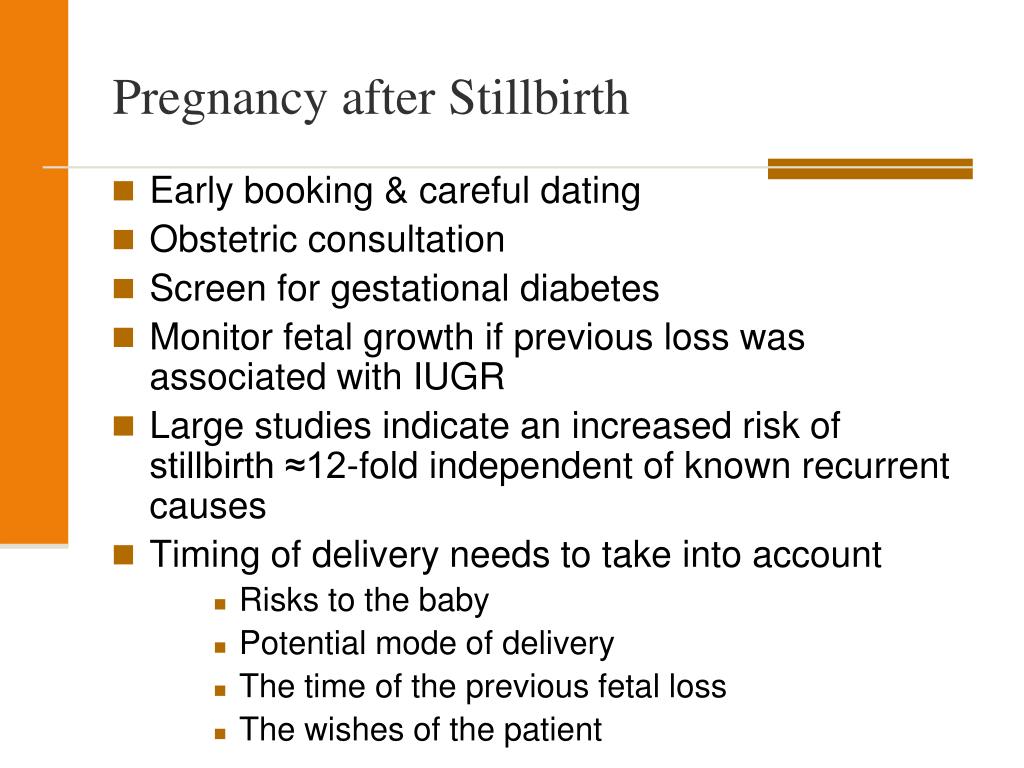 Pregnancy after Stillbirth

- Early booking & careful dating
- Obstetric consultation
- Screen for gestational diabetes
- Monitor fetal growth if previous loss was associated with IUGR
- Large studies indicate an increased risk of stillbirth ≈12-fold independent of known recurrent causes
- Timing of delivery needs to take into account
  - Risks to the baby
  - Potential mode of delivery
  - The time of the previous fetal loss
  - The wishes of the patient